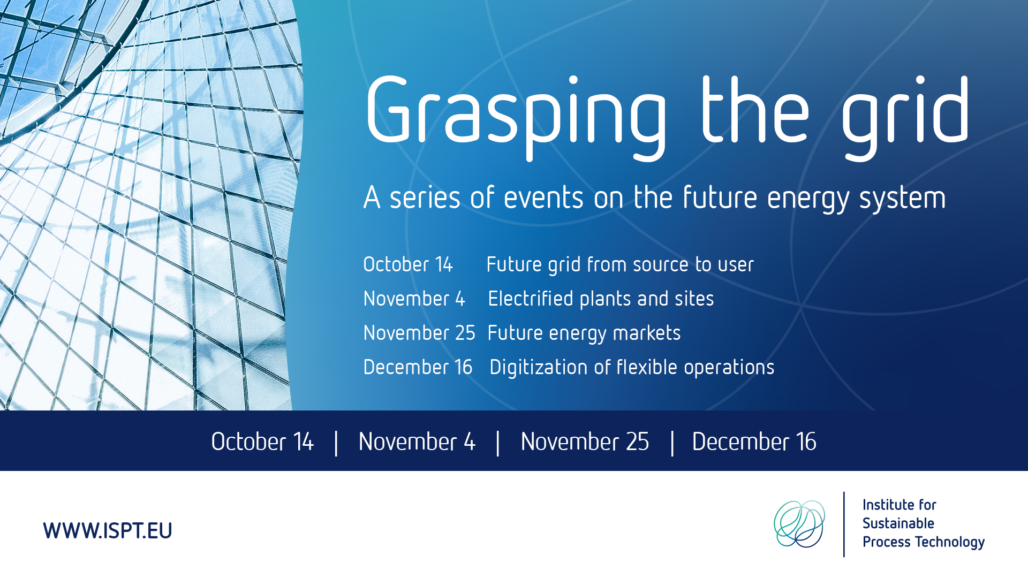 Grasping the grid

A series of events on the future energy system

October 14 Future grid from source to user
November 4 Electrified plants and sites
November 25 Future energy markets
December 16 Digitization of flexible operations

October 14 | November 4 | November 25 | December 16

WWW.ISPT.EU

Institute for Sustainable Process Technology